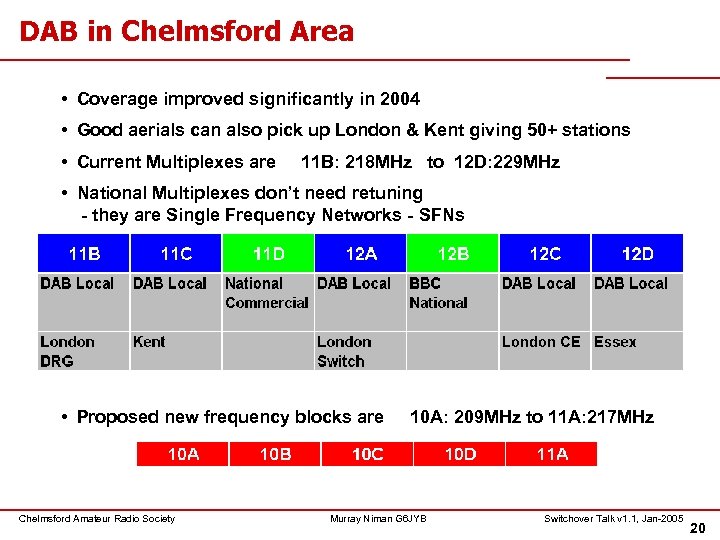 DAB in Chelmsford Area

• Coverage improved significantly in 2004

• Good aerials can also pick up London & Kent giving 50+ stations

• Current Multiplexes are 11B: 218MHz to 12D:229MHz

• National Multiplexes don't need retuning
- they are Single Frequency Networks - SFNs

| 11B | 11C | 11D | 12A | 12B | 12C | 12D |
|---|---|---|---|---|---|---|
| DAB Local | DAB Local | National Commercial | DAB Local | BBC National | DAB Local | DAB Local |
| London DRG | Kent | | London Switch | | London CE | Essex |

• Proposed new frequency blocks are 10A: 209MHz to 11A:217MHz

| 10A | 10B | 10C | 10D | 11A |
|---|---|---|---|---|

Chelmsford Amateur Radio Society

Murray Niman G6JYB

Switchover Talk v1.1, Jan-2005

20